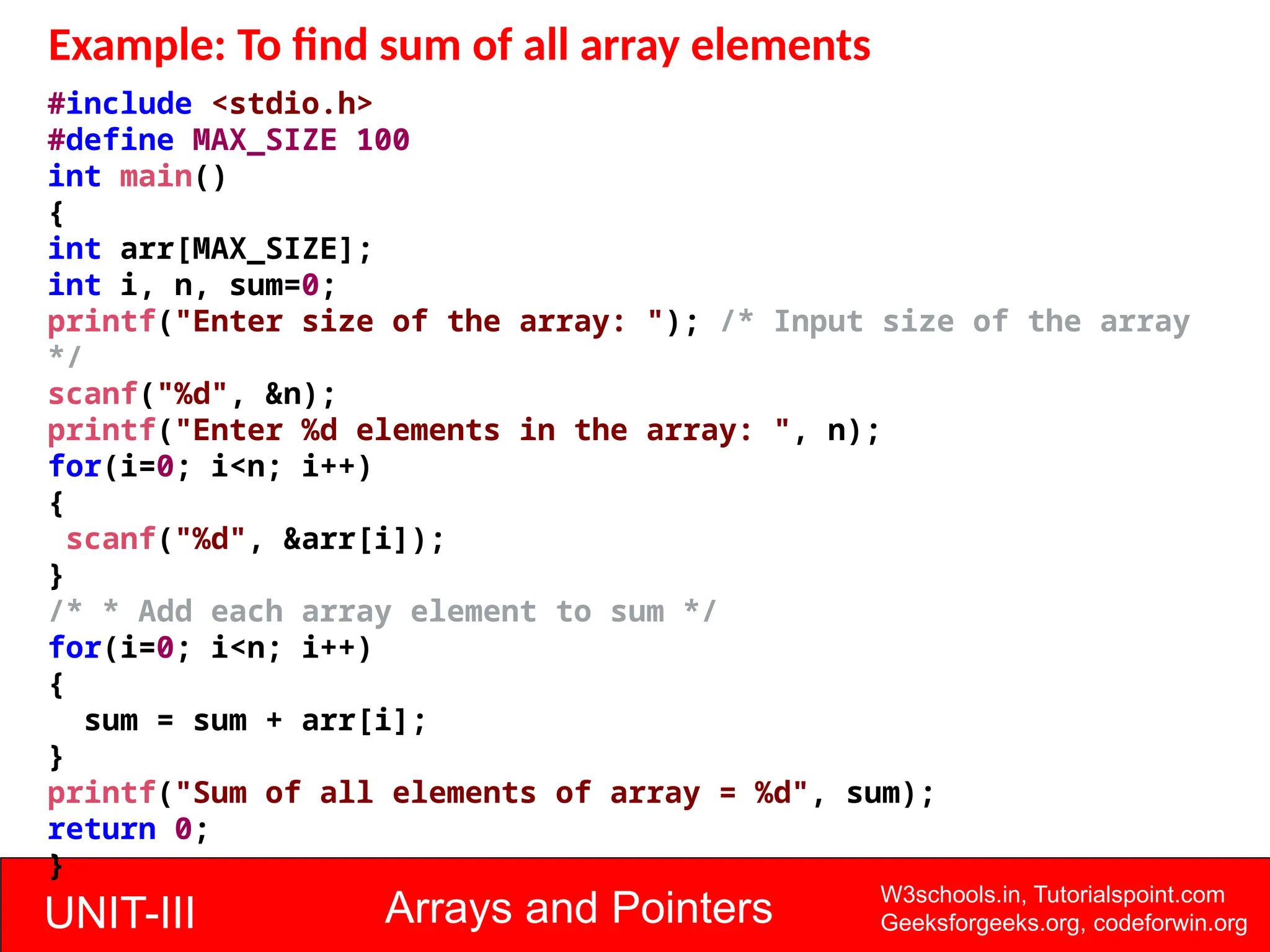 Example: To find sum of all array elements

#include <stdio.h>
#define MAX_SIZE 100
int main()
{
int arr[MAX_SIZE];
int i, n, sum=0;
printf("Enter size of the array: "); /* Input size of the array */
scanf("%d", &n);
printf("Enter %d elements in the array: ", n);
for(i=0; i<n; i++)
{
 scanf("%d", &arr[i]);
}
/* * Add each array element to sum */
for(i=0; i<n; i++)
{
  sum = sum + arr[i];
}
printf("Sum of all elements of array = %d", sum);
return 0;
}

UNIT-III

Arrays and Pointers

W3schools.in, Tutorialspoint.com
Geeksforgeeks.org, codeforwin.org